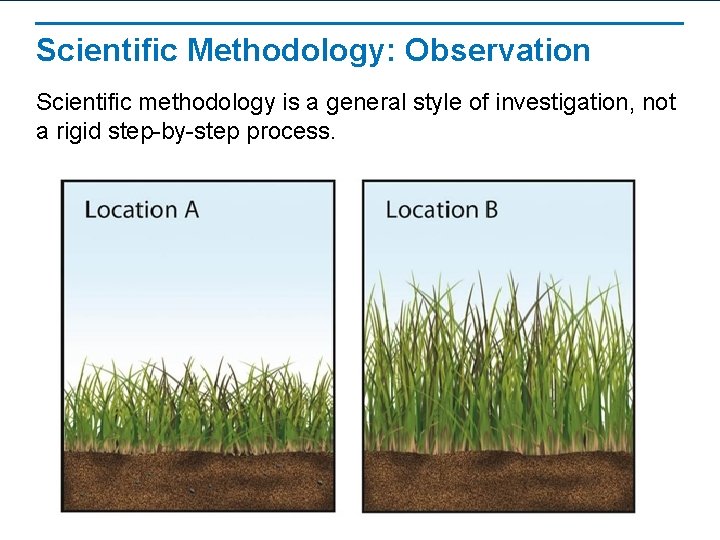 Scientific Methodology: Observation

Scientific methodology is a general style of investigation, not a rigid step-by-step process.

Location A

Location B